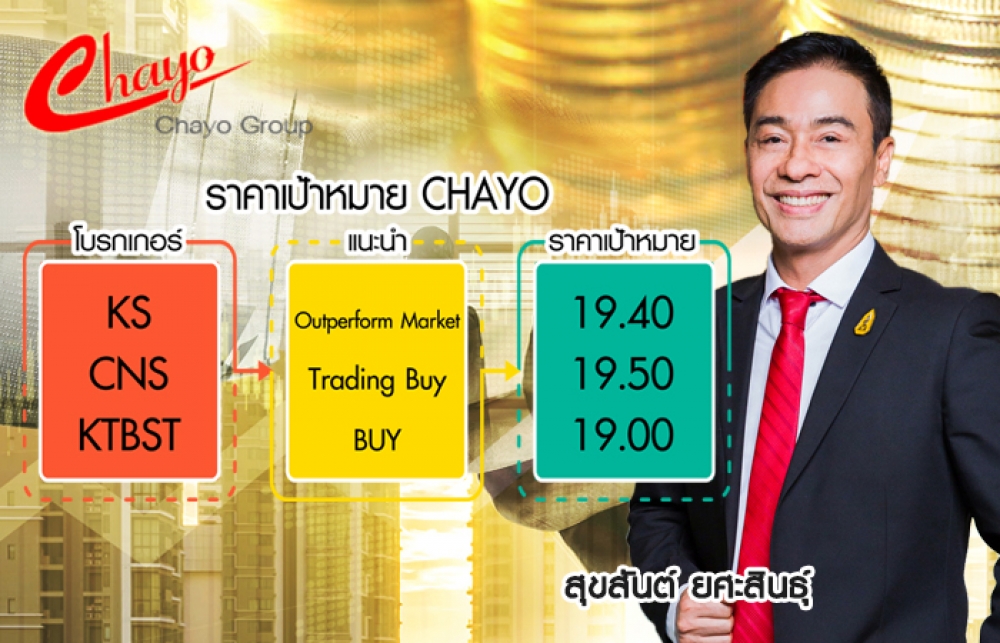 Chayo
Chayo Group

ราคาเป้าหมาย CHAYO

| โบรกเกอร์ | แนะนำ | ราคาเป้าหมาย |
|---|---|---|
| KS | Outperform Market | 19.40 |
| CNS | Trading Buy | 19.50 |
| KTBST | BUY | 19.00 |

สุขสันต์ ยศะสินธุ์